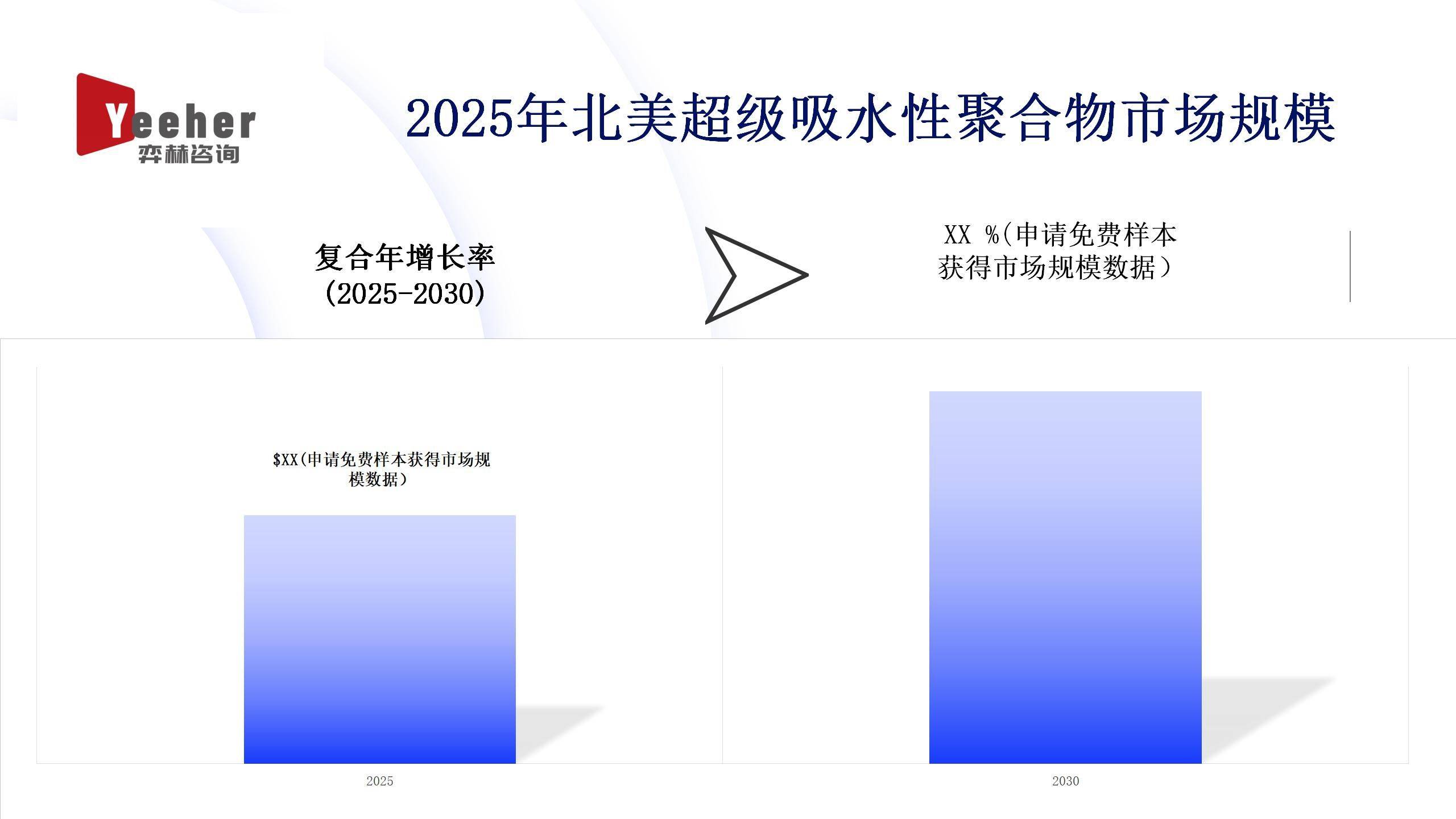 Yeeher
弈赫咨询

2025年北美超级吸水性聚合物市场规模

复合年增长率
(2025-2030)

XX %(申请免费样本获得市场规模数据)

$XX(申请免费样本获得市场规模数据)

2025

2030